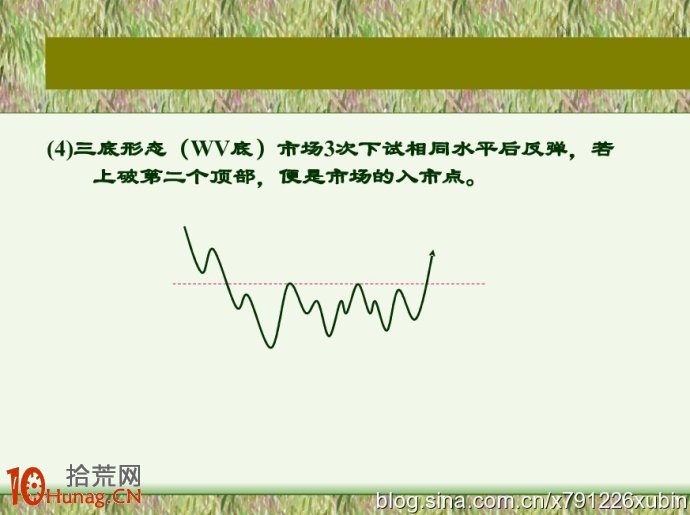 (4)三底形态（WV底）市场3次下试相同水平后反弹，若上破第二个顶部，便是市场的入市点。

10 拾荒网 Hunag.CN

blog.sina.com.cn/x791226xubin